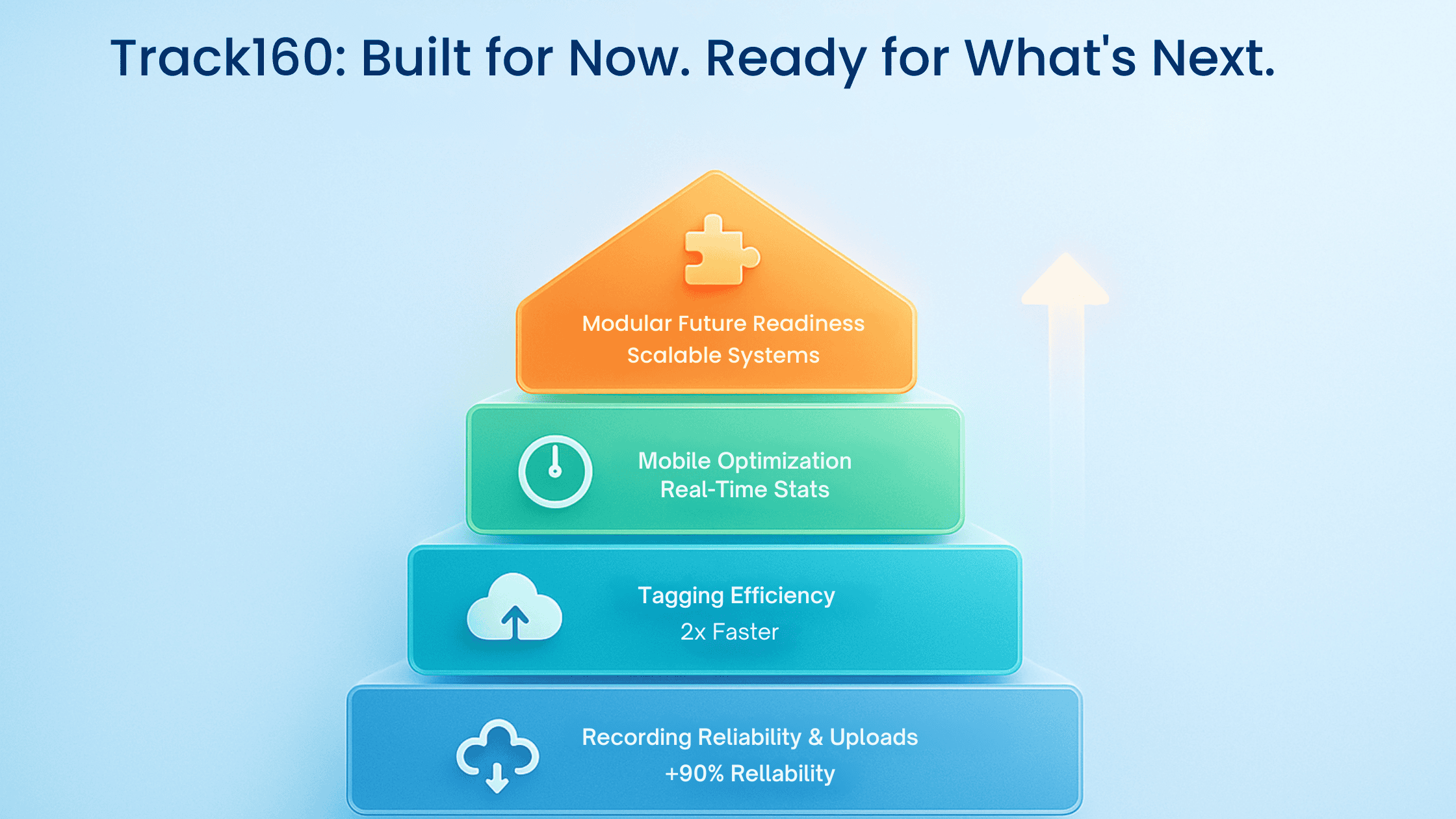 Track160: Built for Now. Ready for What's Next.

Modular Future Readiness
Scalable Systems

Mobile Optimization
Real-Time Stats

Tagging Efficiency
2x Faster

Recording Reliability & Uploads
+90% Rellability